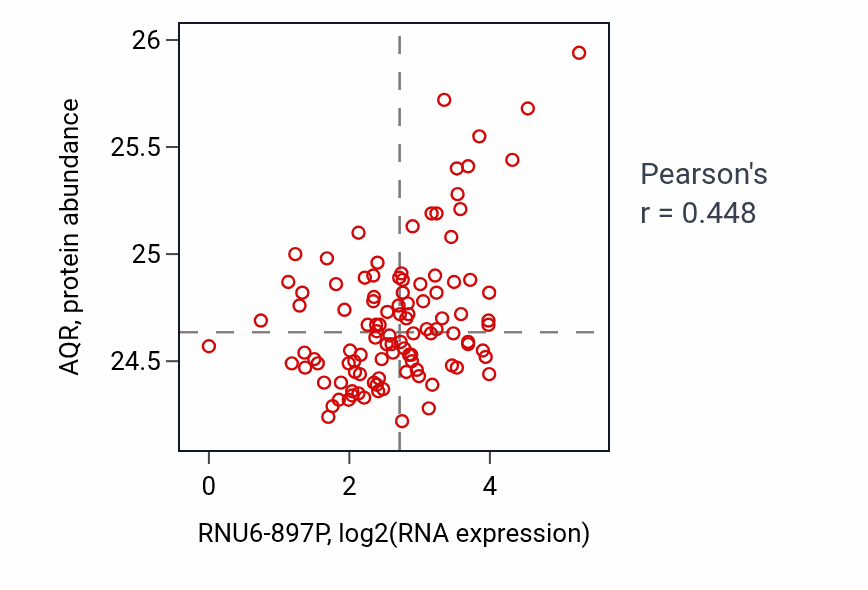 AQR, protein abundance
26
25.5
25
24.5
0
2
4
RNU6-897P, log2(RNA expression)
Pearson's
r = 0.448